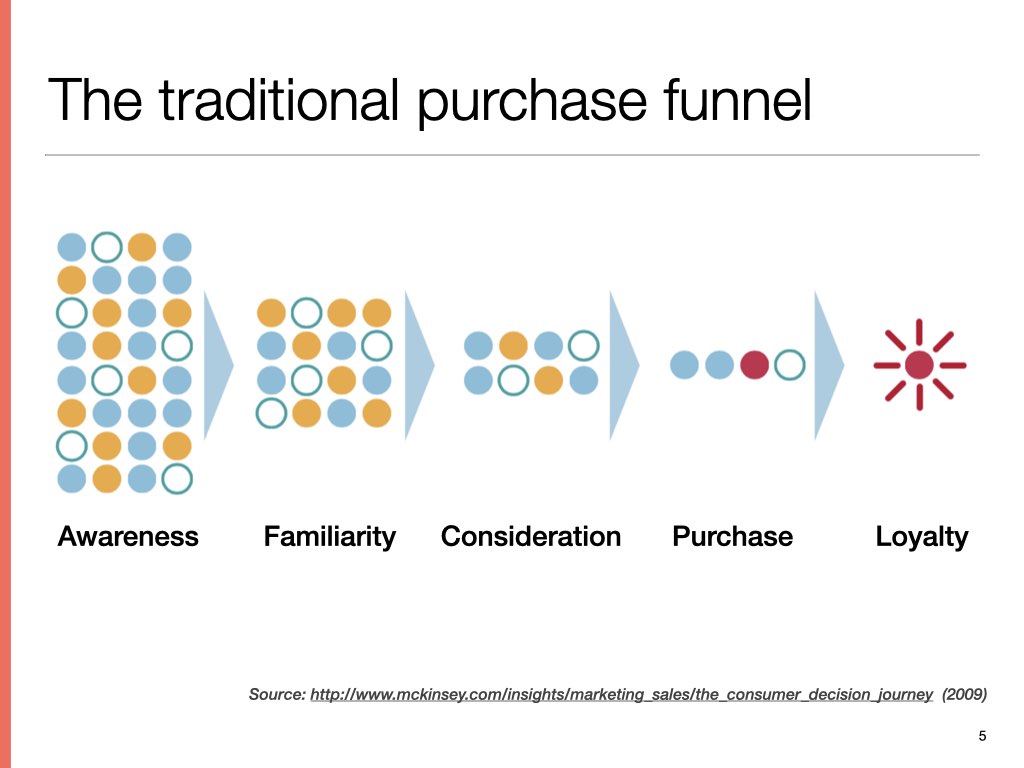 The traditional purchase funnel

Awareness Familiarity Consideration Purchase Loyalty

Source: http://www.mckinsey.com/insights/marketing_sales/the_consumer_decision_journey (2009)

5